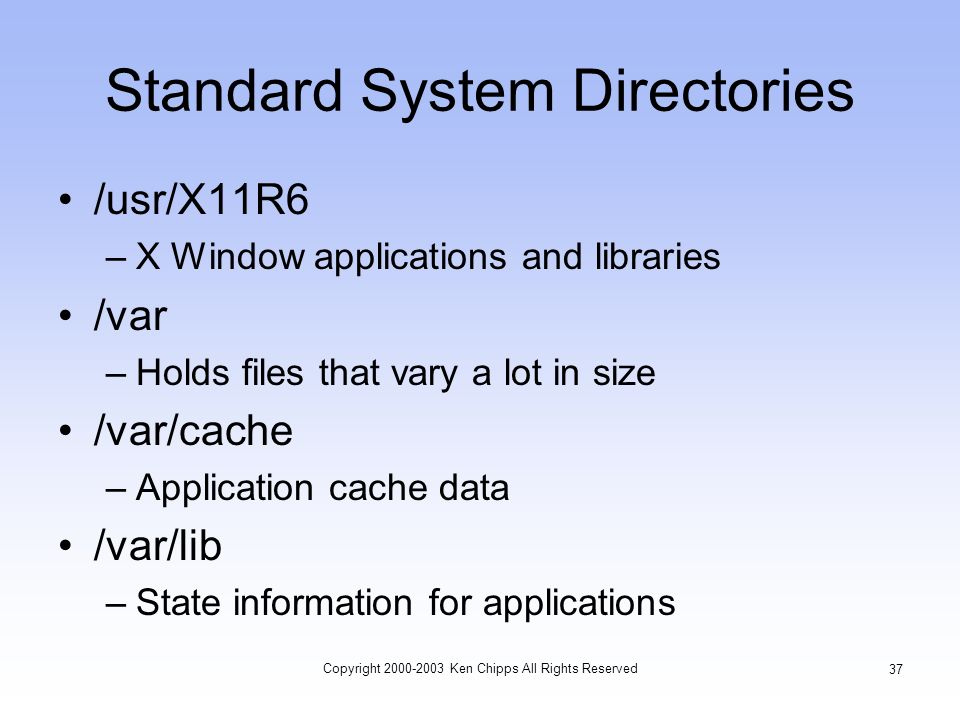 Standard System Directories

• /usr/X11R6
– X Window applications and libraries
• /var
– Holds files that vary a lot in size
• /var/cache
– Application cache data
• /var/lib
– State information for applications

Copyright 2000-2003 Ken Chipps All Rights Reserved

37